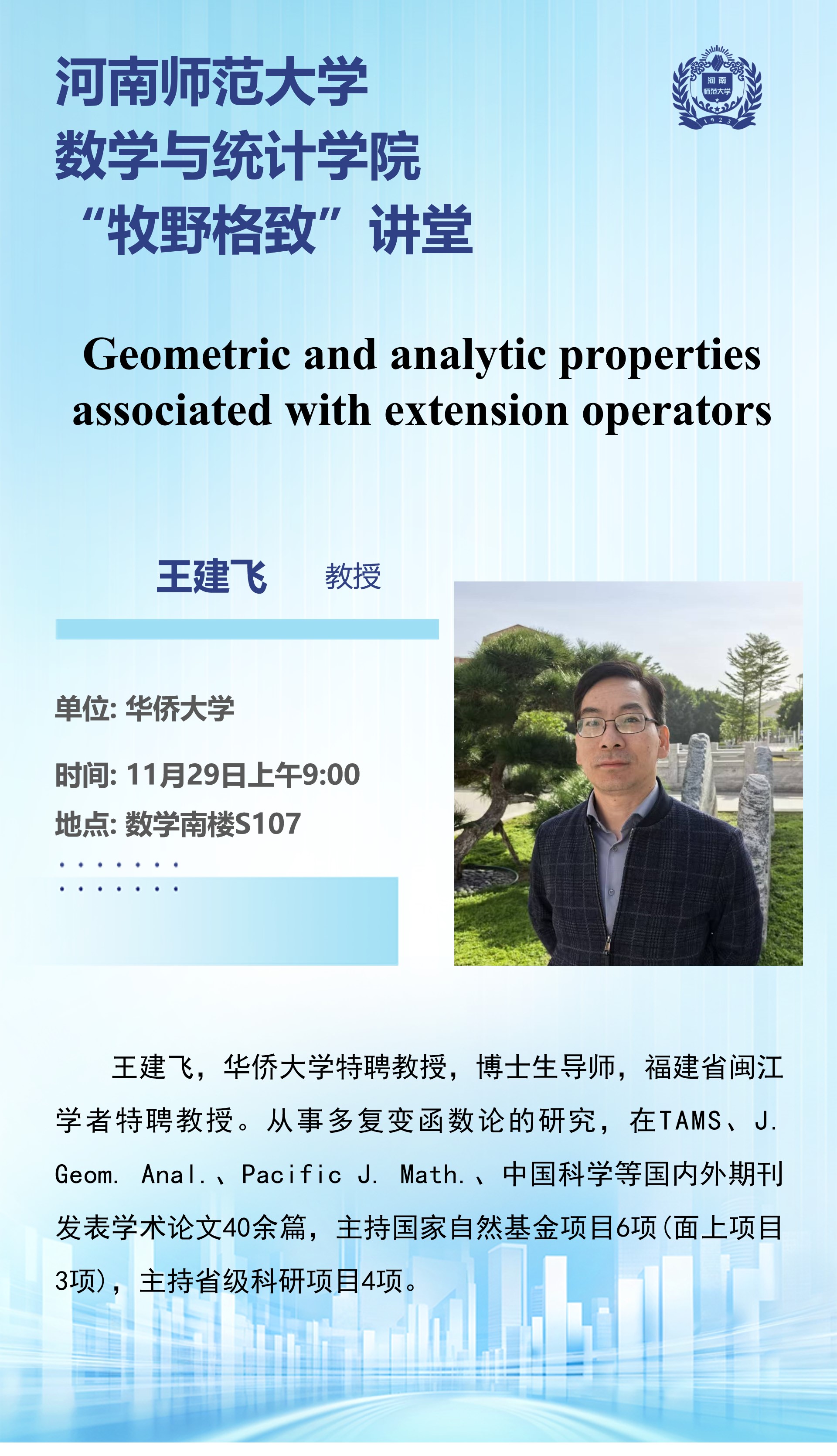 河南师范大学
数学与统计学院
“牧野格致”讲堂

河南 师范大学 1923

Geometric and analytic properties associated with extension operators

王建飞 教授

单位: 华侨大学

时间: 11月29日上午9:00
地点: 数学南楼S107

王建飞，华侨大学特聘教授，博士生导师，福建省闽江学者特聘教授。从事多复变函数论的研究，在TAMS、J. Geom. Anal.、Pacific J. Math.、中国科学等国内外期刊发表学术论文40余篇，主持国家自然基金项目6项(面上项目3项)，主持省级科研项目4项。